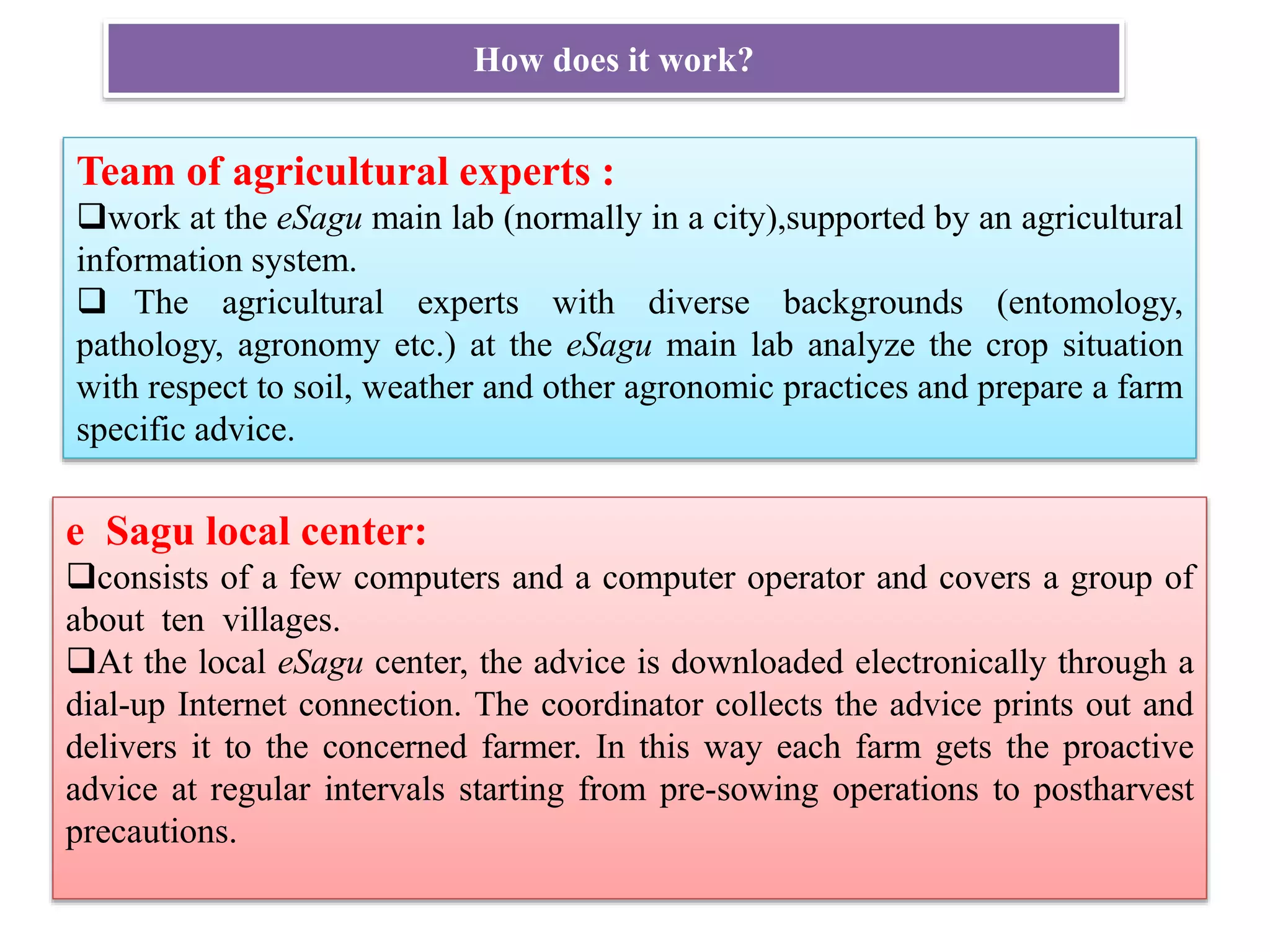 How does it work?

Team of agricultural experts :

❑work at the eSagu main lab (normally in a city),supported by an agricultural information system.

❑ The agricultural experts with diverse backgrounds (entomology, pathology, agronomy etc.) at the eSagu main lab analyze the crop situation with respect to soil, weather and other agronomic practices and prepare a farm specific advice.

e Sagu local center:

❑consists of a few computers and a computer operator and covers a group of about ten villages.

❑At the local eSagu center, the advice is downloaded electronically through a dial-up Internet connection. The coordinator collects the advice prints out and delivers it to the concerned farmer. In this way each farm gets the proactive advice at regular intervals starting from pre-sowing operations to postharvest precautions.